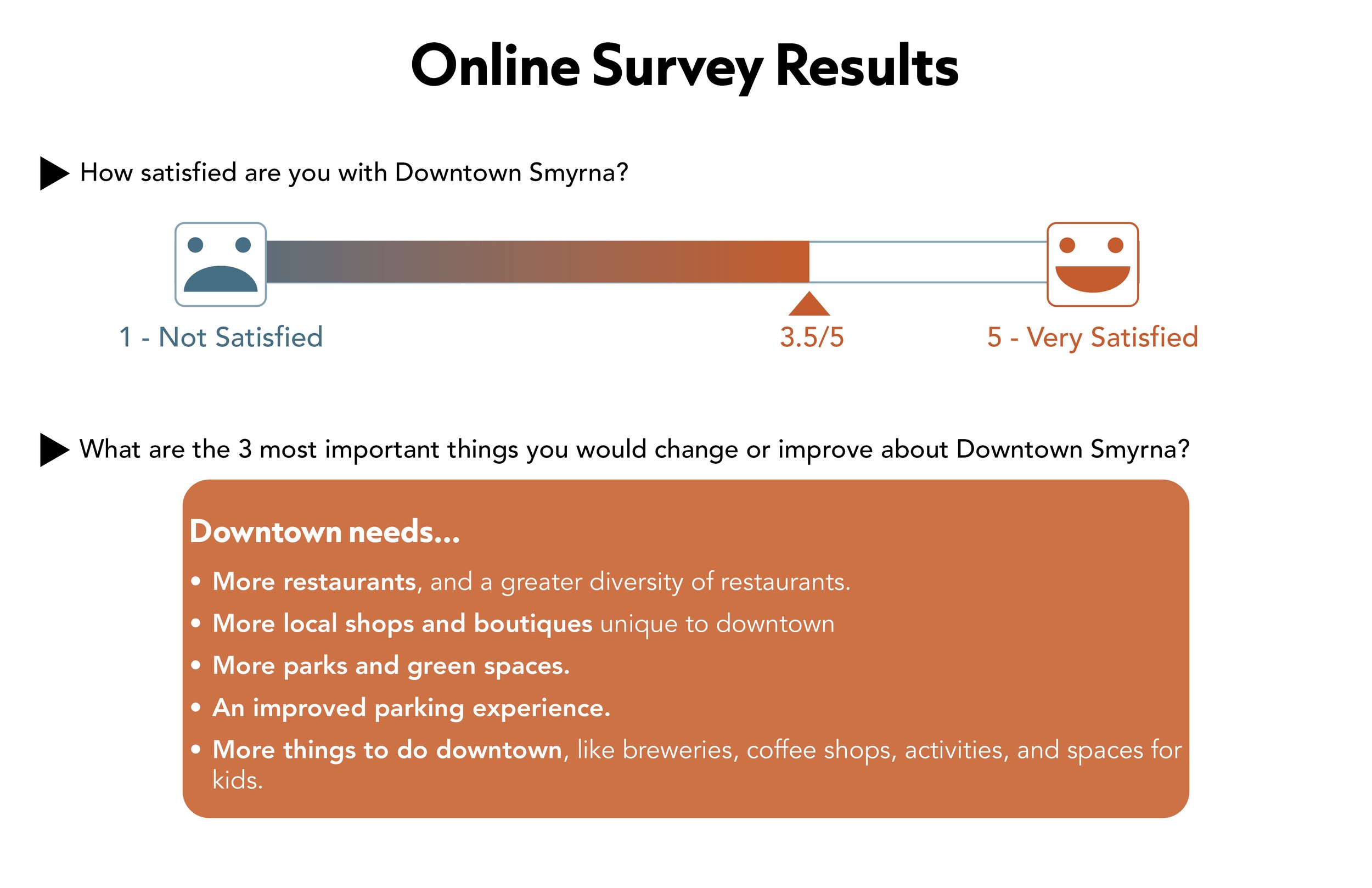 Online Survey Results

How satisfied are you with Downtown Smyrna?

1 - Not Satisfied

3.5/5

5 - Very Satisfied

What are the 3 most important things you would change or improve about Downtown Smyrna?

Downtown needs...

• More restaurants, and a greater diversity of restaurants.
• More local shops and boutiques unique to downtown
• More parks and green spaces.
• An improved parking experience.
• More things to do downtown, like breweries, coffee shops, activities, and spaces for kids.